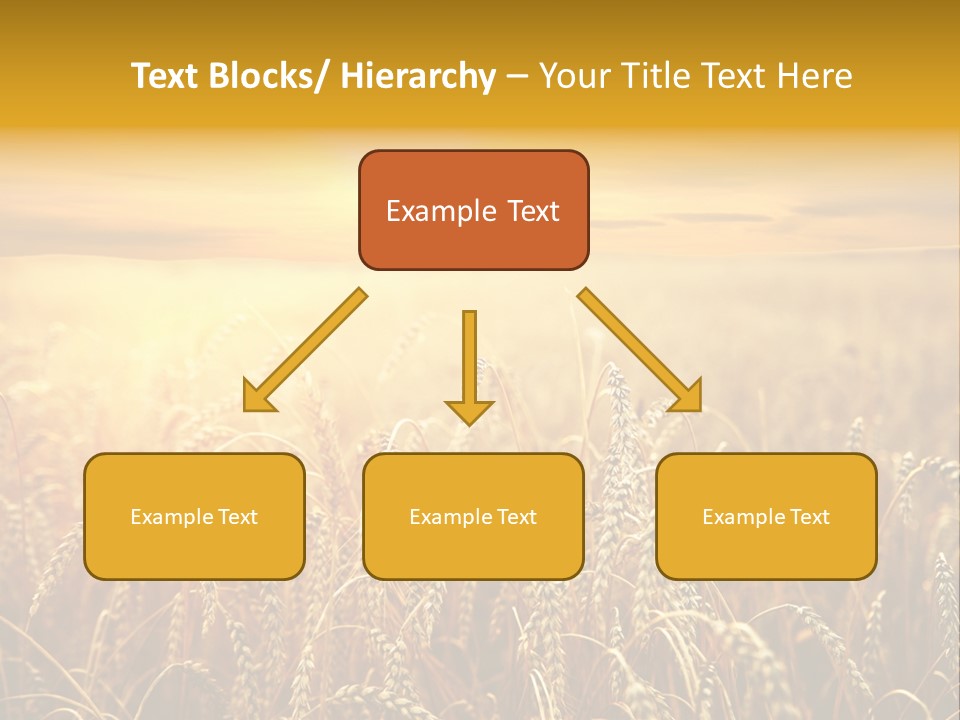 Text Blocks/ Hierarchy – Your Title Text Here

Example Text

Example Text

Example Text

Example Text